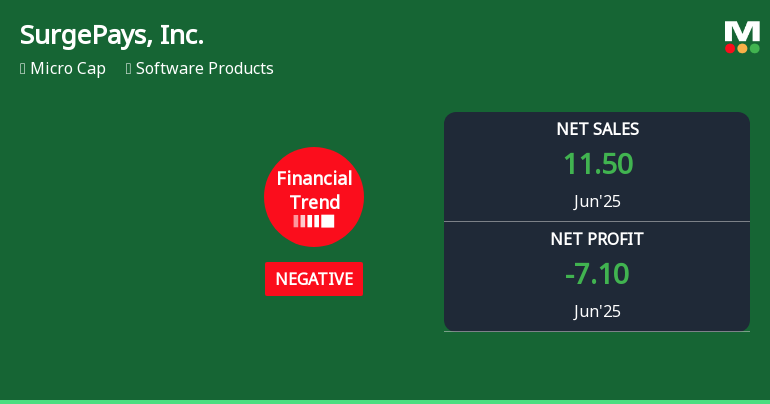 SurgePays, Inc.

Micro Cap Software Products

M

Financial Trend

NEGATIVE

NET SALES
11.50
Jun'25

NET PROFIT
-7.10
Jun'25